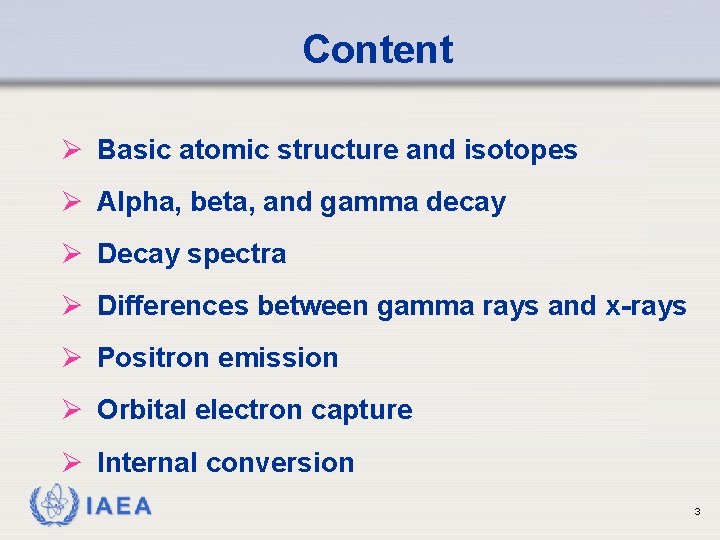 Content

➢ Basic atomic structure and isotopes
➢ Alpha, beta, and gamma decay
➢ Decay spectra
➢ Differences between gamma rays and x-rays
➢ Positron emission
➢ Orbital electron capture
➢ Internal conversion

IAEA

3